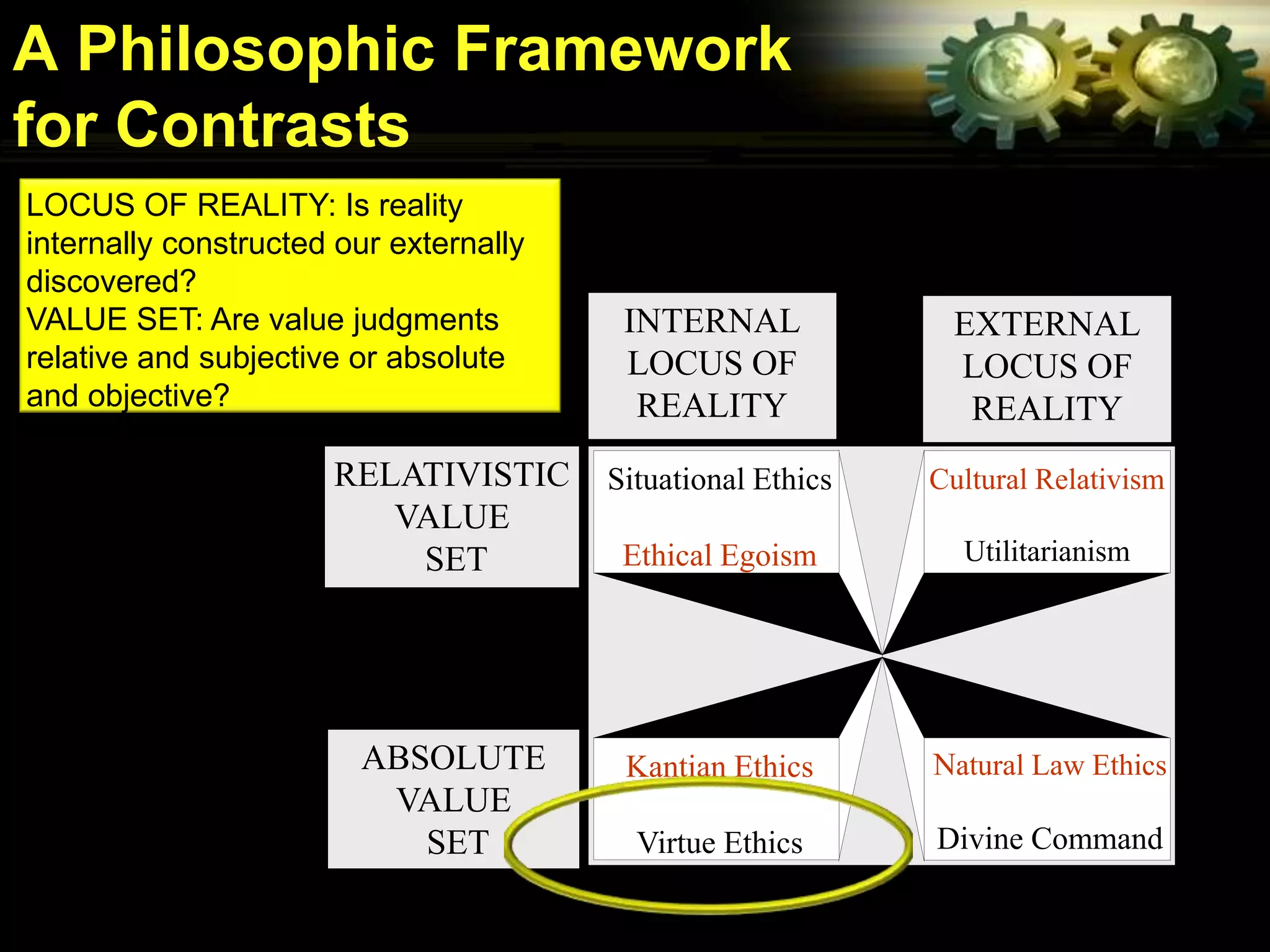 A Philosophic Framework for Contrasts

LOCUS OF REALITY: Is reality internally constructed our externally discovered?
VALUE SET: Are value judgments relative and subjective or absolute and objective?

INTERNAL LOCUS OF REALITY

EXTERNAL LOCUS OF REALITY

RELATIVISTIC VALUE SET

Situational Ethics

Ethical Egoism

Cultural Relativism

Utilitarianism

ABSOLUTE VALUE SET

Kantian Ethics

Virtue Ethics

Natural Law Ethics

Divine Command